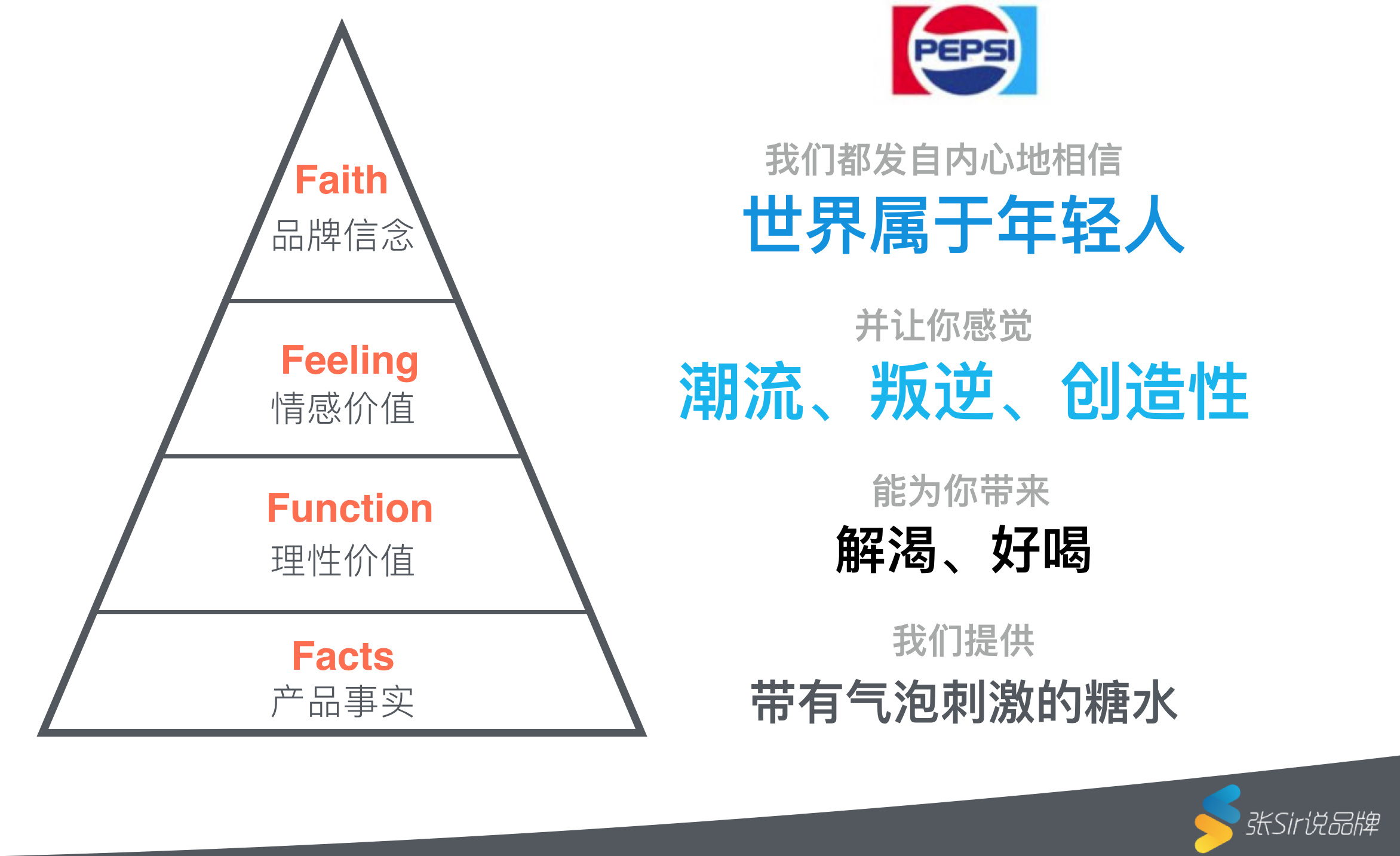 Faith
品牌信念

Feeling
情感价值

Function
理性价值

Facts
产品事实

PEPSI

我们都发自内心地相信
世界属于年轻人

并让你感觉
潮流、叛逆、创造性

能为你带来
解渴、好喝

我们提供
带有气泡刺激的糖水

张Sir说品牌